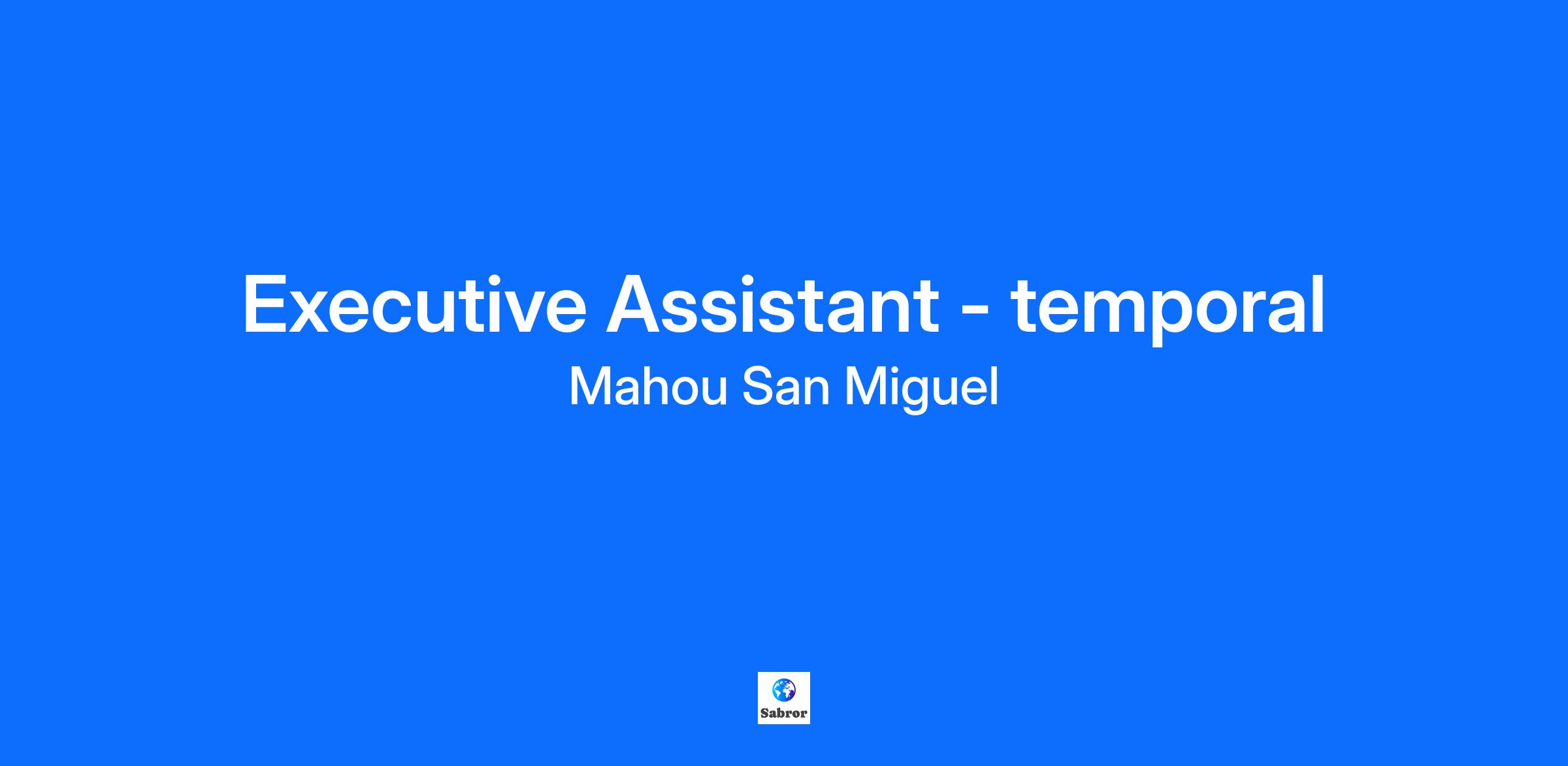 Executive Assistant - temporal
Mahou San Miguel

Sabror